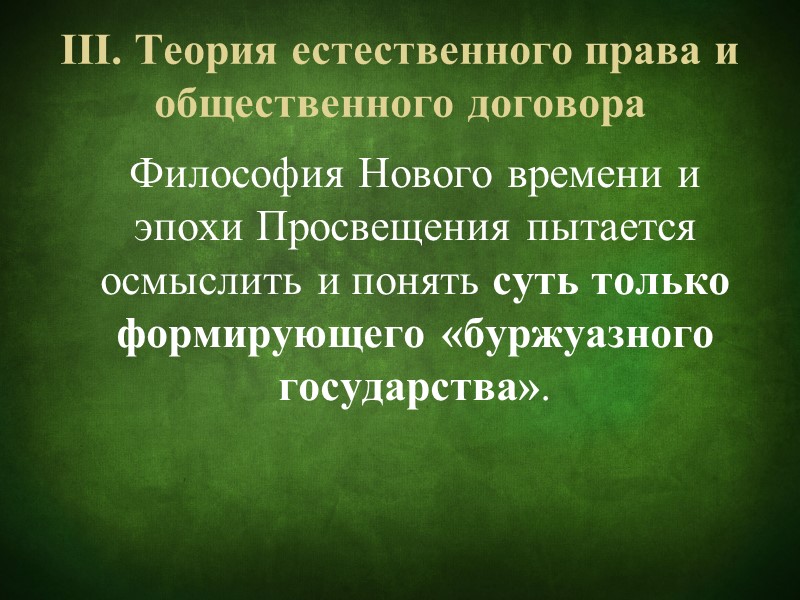 III. Теория естественного права и общественного договора

Философия Нового времени и эпохи Просвещения пытается осмыслить и понять суть только формирующего «буржуазного государства».